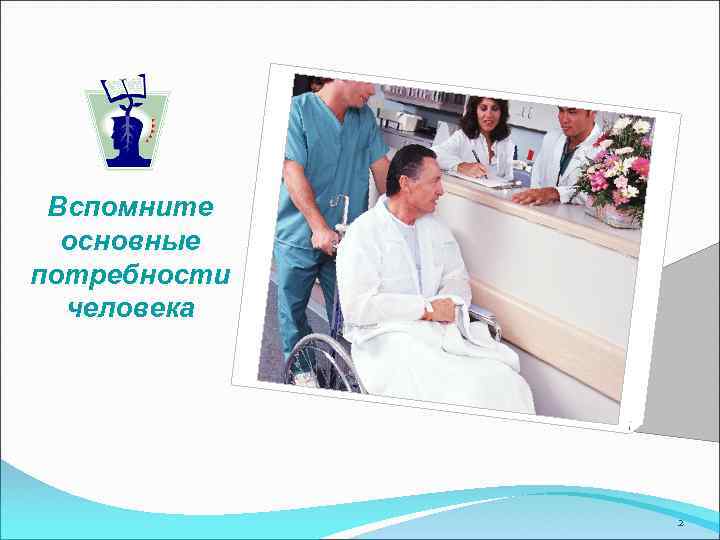 Вспомните основные потребности человека

2